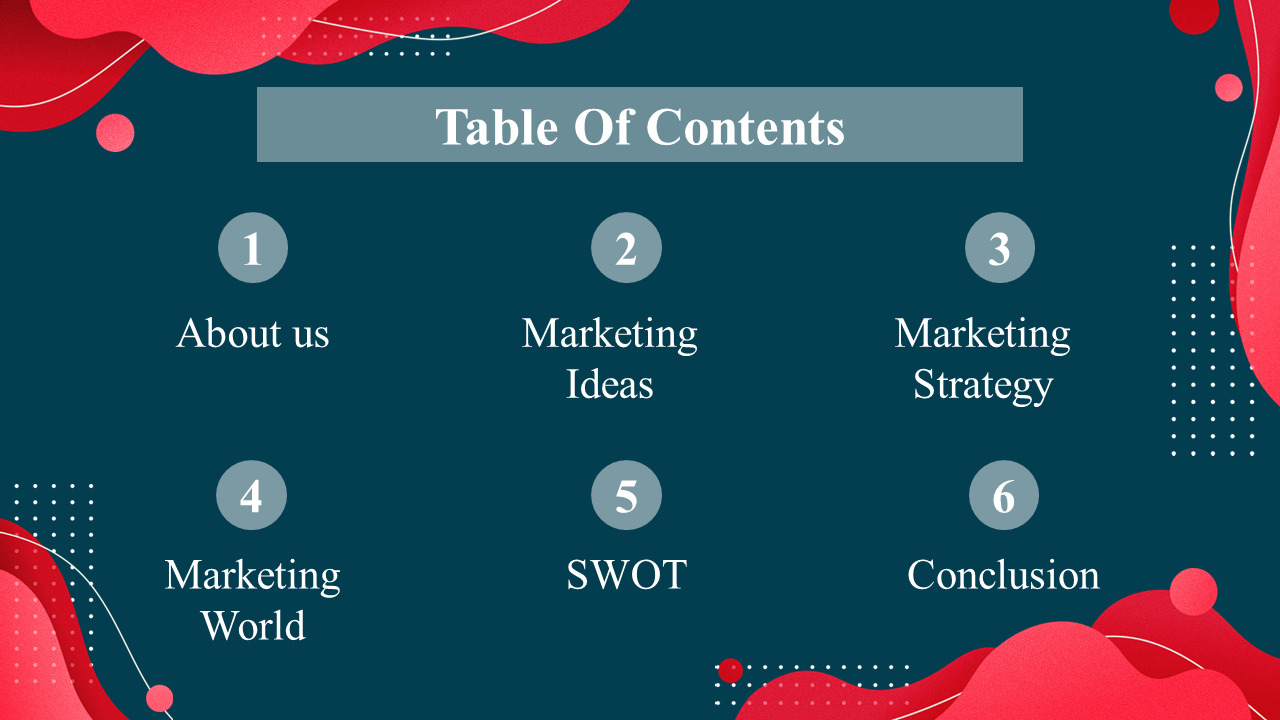 Table Of Contents

1

About us

2

Marketing Ideas

3

Marketing Strategy

4

Marketing World

5

SWOT

6

Conclusion